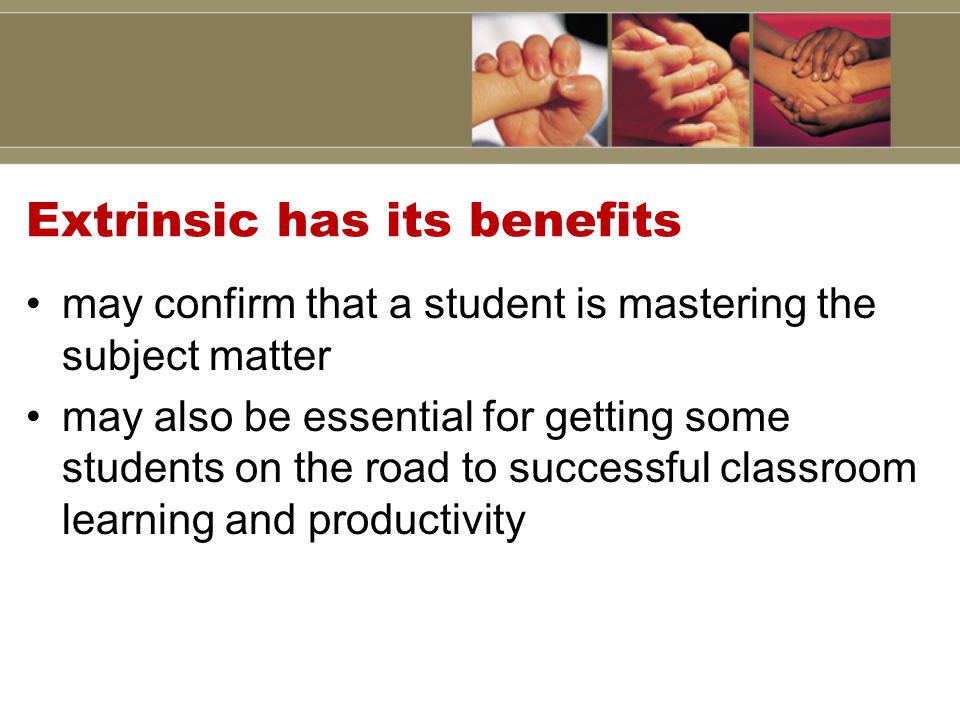 Extrinsic has its benefits

• may confirm that a student is mastering the subject matter
• may also be essential for getting some students on the road to successful classroom learning and productivity